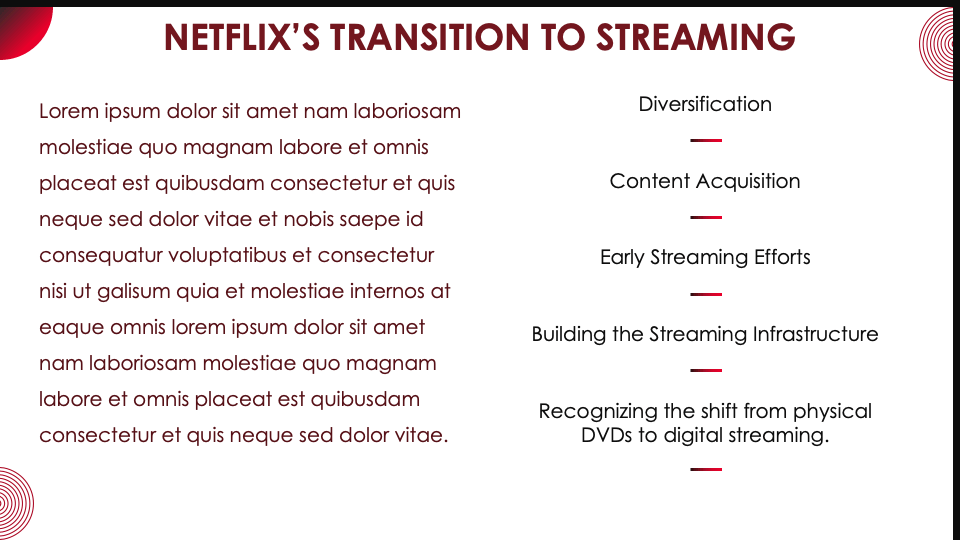 NETFLIX'S TRANSITION TO STREAMING

Lorem ipsum dolor sit amet nam laboriosam molestiae quo magnam labore et omnis placeat est quibusdam consectetur et quis neque sed dolor vitae et nobis saepe id consequatur voluptatibus et consectetur nisi ut galisum quia et molestiae internos at eaque omnis lorem ipsum dolor sit amet nam laboriosam molestiae quo magnam labore et omnis placeat est quibusdam consectetur et quis neque sed dolor vitae.

Diversification

Content Acquisition

Early Streaming Efforts

Building the Streaming Infrastructure

Recognizing the shift from physical DVDs to digital streaming.